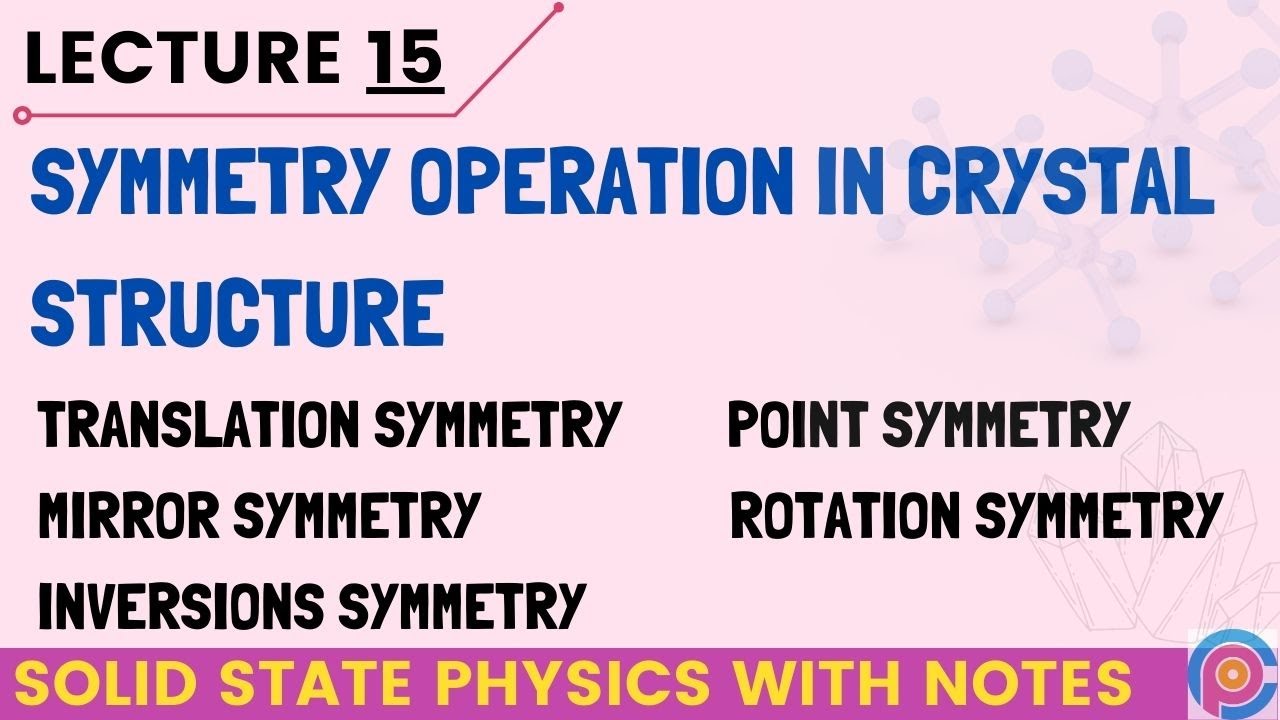 LECTURE 15

SYMMETRY OPERATION IN CRYSTAL STRUCTURE

TRANSLATION SYMMETRY

MIRROR SYMMETRY

INVERSIONS SYMMETRY

POINT SYMMETRY

ROTATION SYMMETRY

SOLID STATE PHYSICS WITH NOTES